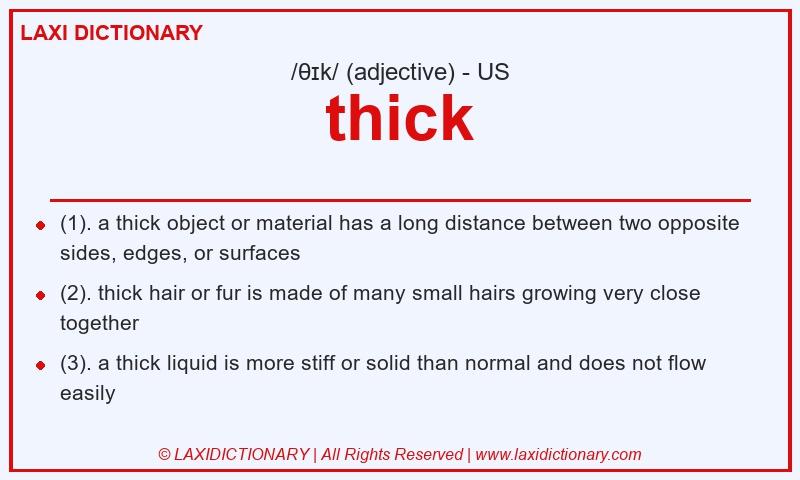 LAXI DICTIONARY

/θɪk/ (adjective) - US

thick

- (1). a thick object or material has a long distance between two opposite sides, edges, or surfaces
- (2). thick hair or fur is made of many small hairs growing very close together
- (3). a thick liquid is more stiff or solid than normal and does not flow easily

© LAXIDICTIONARY | All Rights Reserved | www.laxidictionary.com